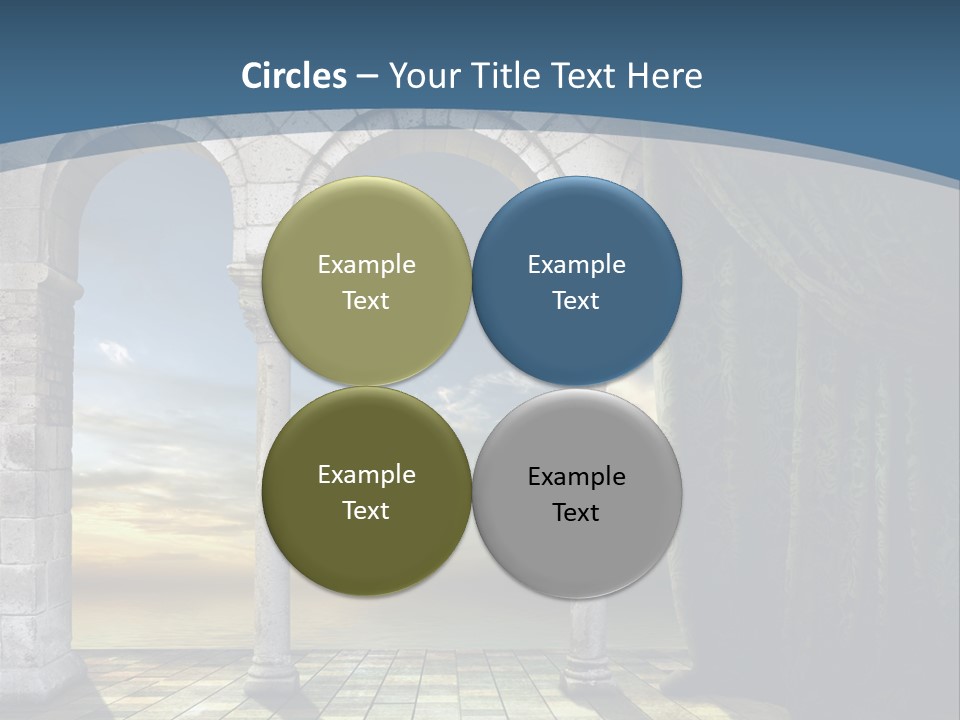 Circles – Your Title Text Here

Example Text

Example Text

Example Text

Example Text